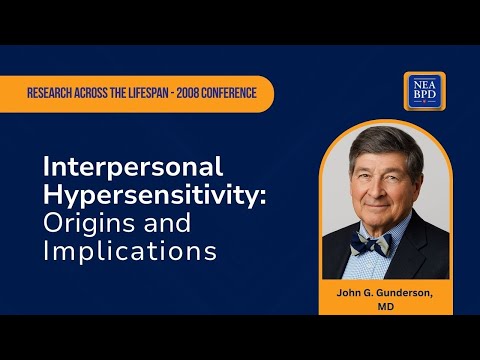 RESEARCH ACROSS THE LIFESPAN - 2008 CONFERENCE

NEA BPD

Interpersonal Hypersensitivity: Origins and Implications

John G. Gunderson, MD